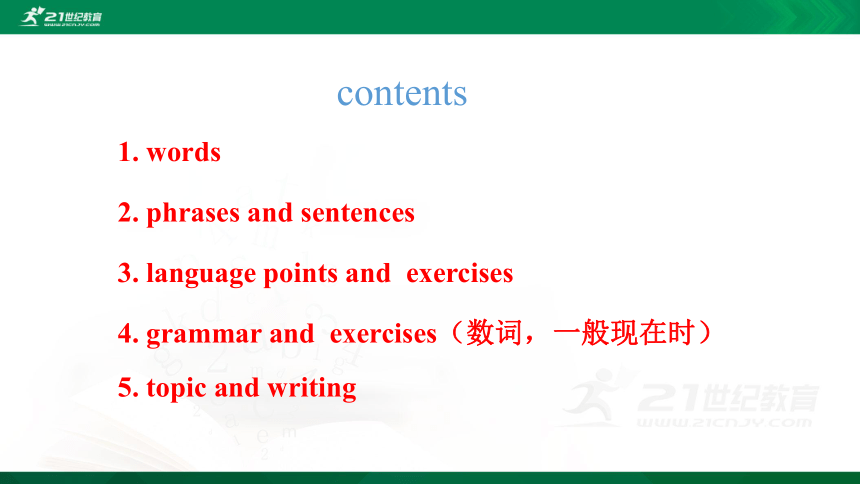 21世纪教育
WWW.21CNJY.COM

contents

1. words

2. phrases and sentences

3. language points and exercises

4. grammar and exercises（数词，一般现在时）

5. topic and writing

21世纪教育
WWW.21CNJY.COM